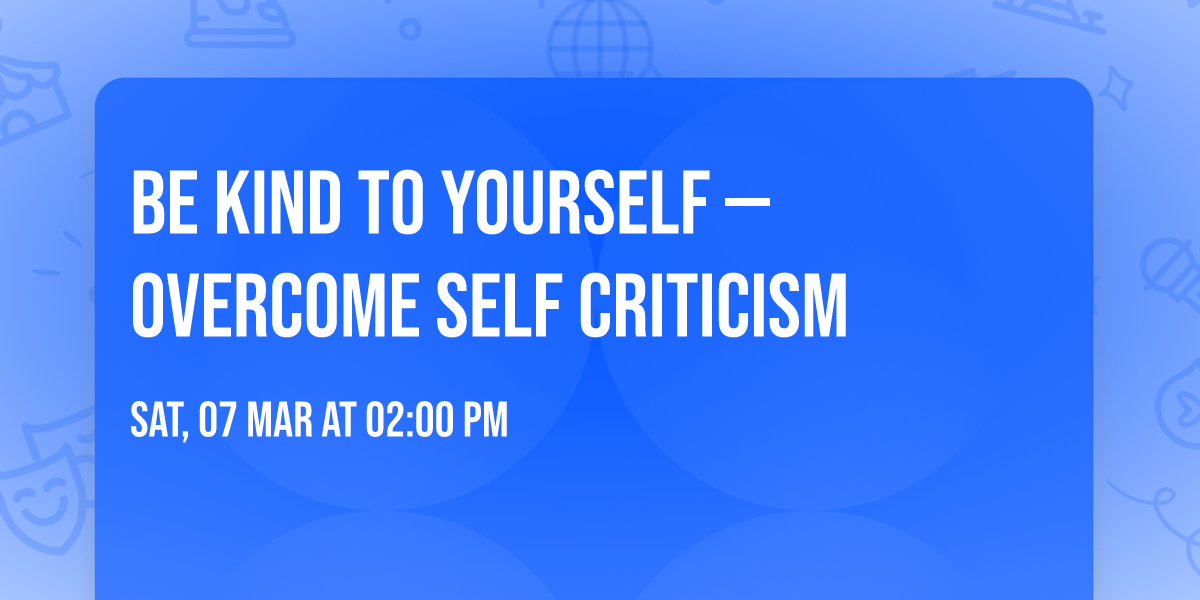 BE KIND TO YOURSELF – OVERCOME SELF CRITICISM

SAT, 07 MAR AT 02:00 PM